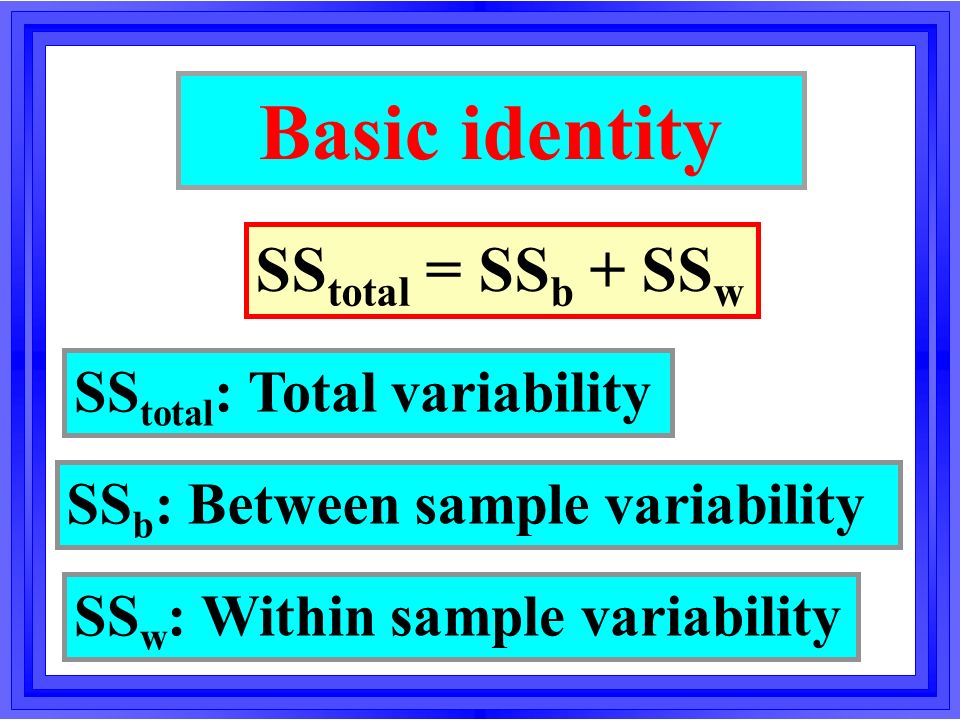 Basic identity

$SS_{total} = SS_b + SS_w$

$SS_{total}$: Total variability

$SS_b$: Between sample variability

$SS_w$: Within sample variability